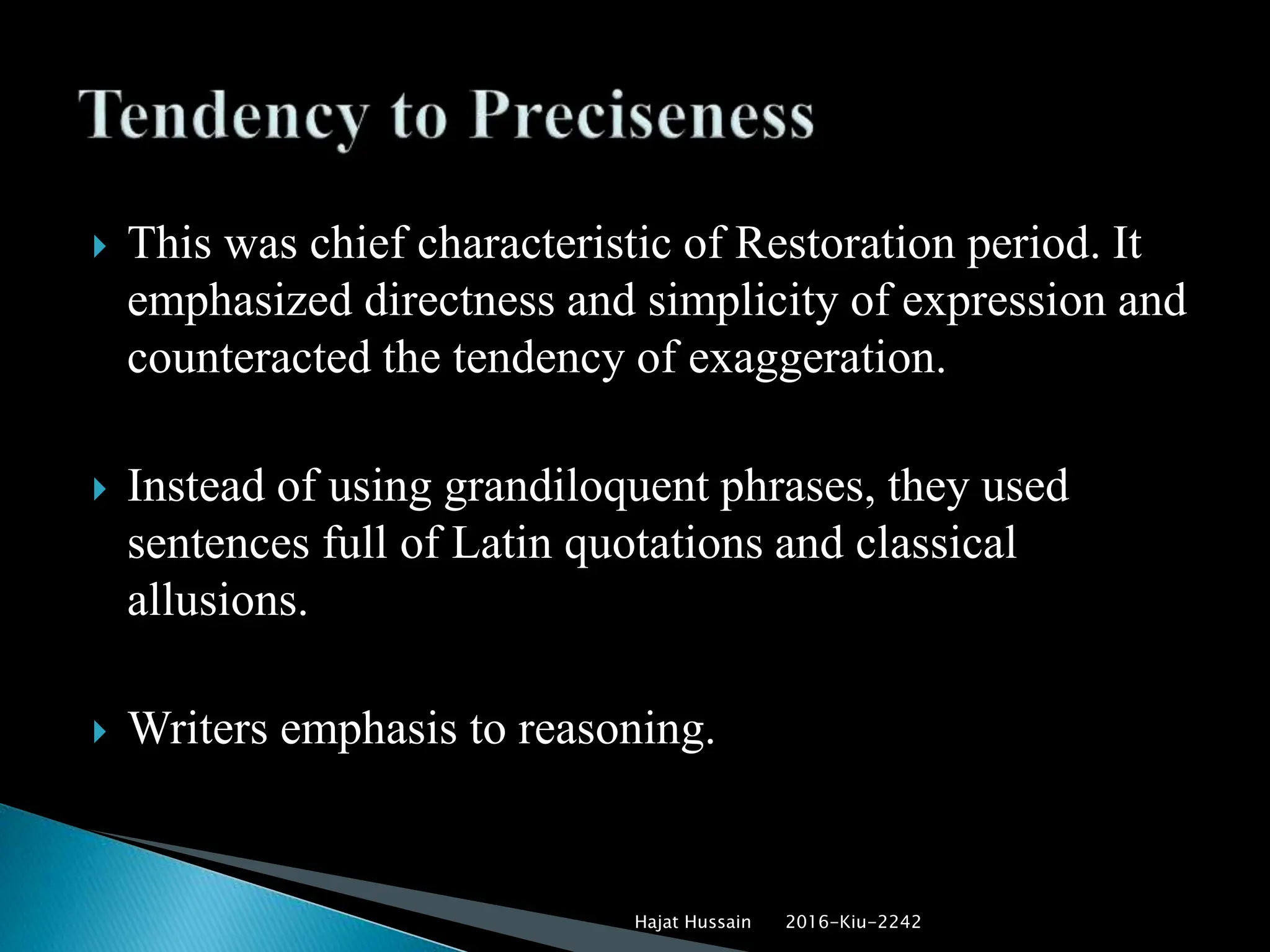 Tendency to Preciseness

This was chief characteristic of Restoration period. It emphasized directness and simplicity of expression and counteracted the tendency of exaggeration.

Instead of using grandiloquent phrases, they used sentences full of Latin quotations and classical allusions.

Writers emphasis to reasoning.

Hajat Hussain 2016-Kiu-2242